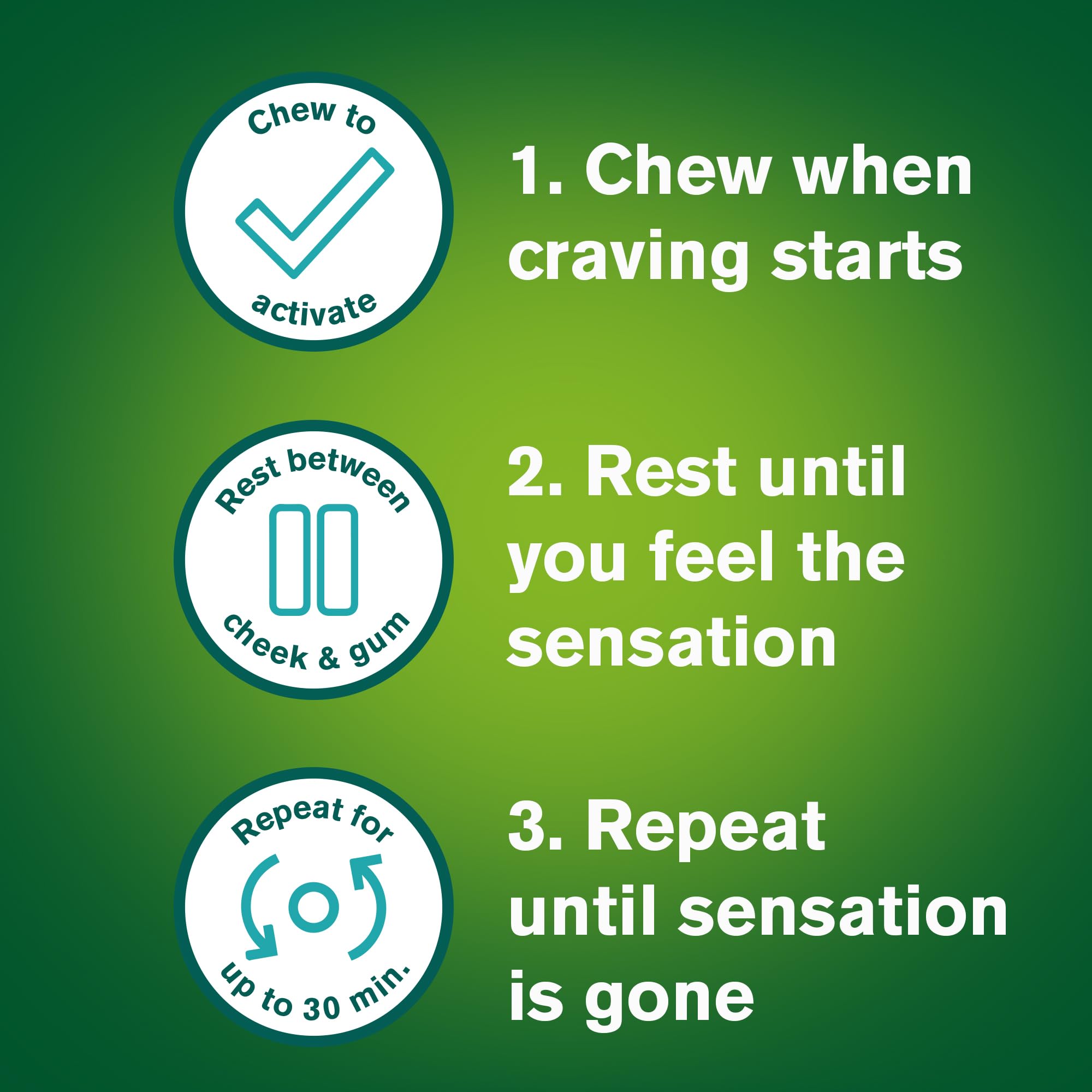 Chew to activate

1. Chew when craving starts

Rest between cheek & gum

2. Rest until you feel the sensation

Repeat for up to 30 min.

3. Repeat until sensation is gone